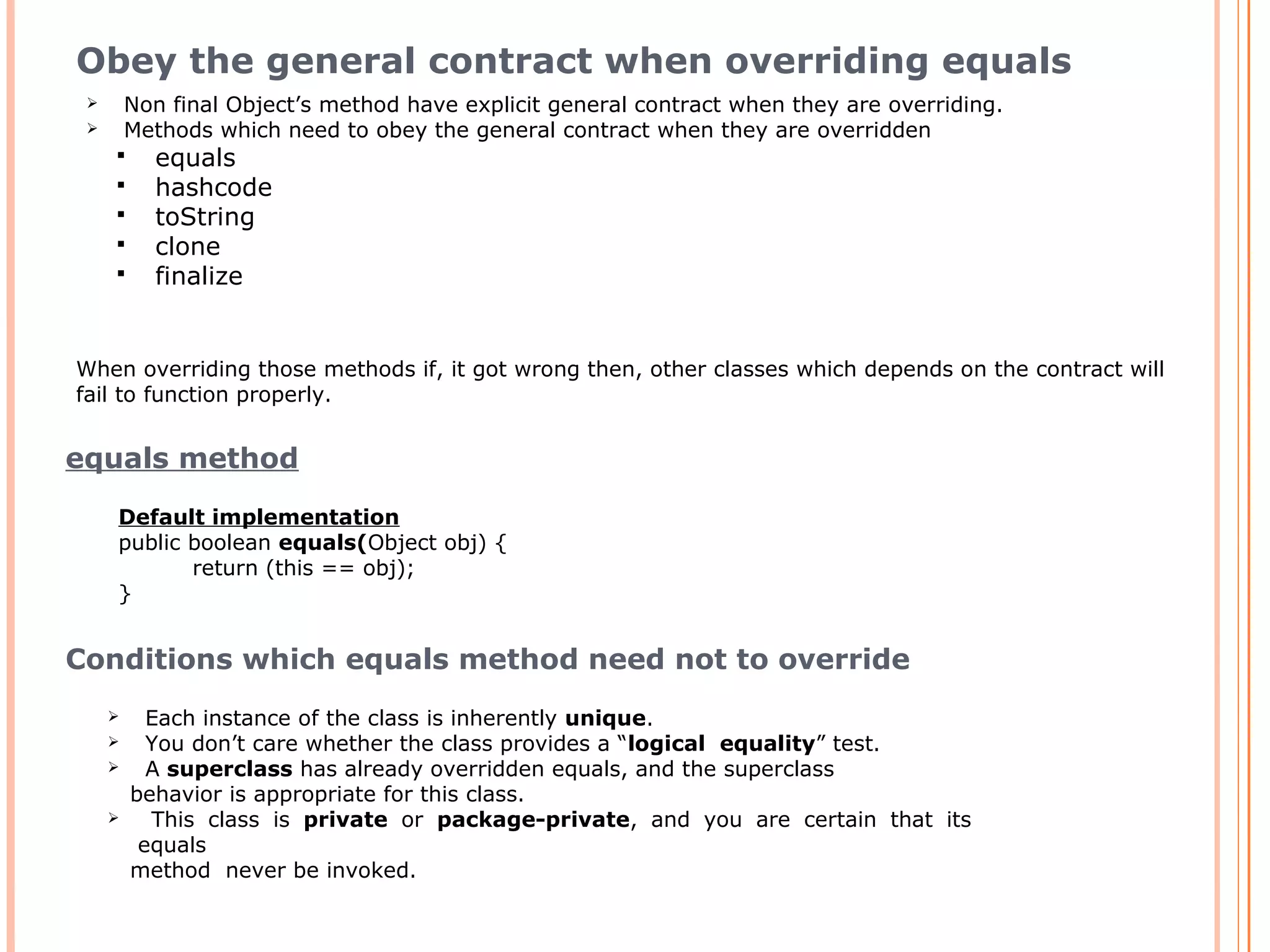 Obey the general contract when overriding equals

➢ Non final Object’s method have explicit general contract when they are overriding.
➢ Methods which need to obey the general contract when they are overridden
▪ equals
▪ hashcode
▪ toString
▪ clone
▪ finalize

When overriding those methods if, it got wrong then, other classes which depends on the contract will fail to function properly.

equals method

Default implementation
public boolean equals(Object obj) {
return (this == obj);
}

Conditions which equals method need not to override

➢ Each instance of the class is inherently unique.
➢ You don’t care whether the class provides a “logical equality” test.
➢ A superclass has already overridden equals, and the superclass behavior is appropriate for this class.
➢ This class is private or package-private, and you are certain that its equals method never be invoked.